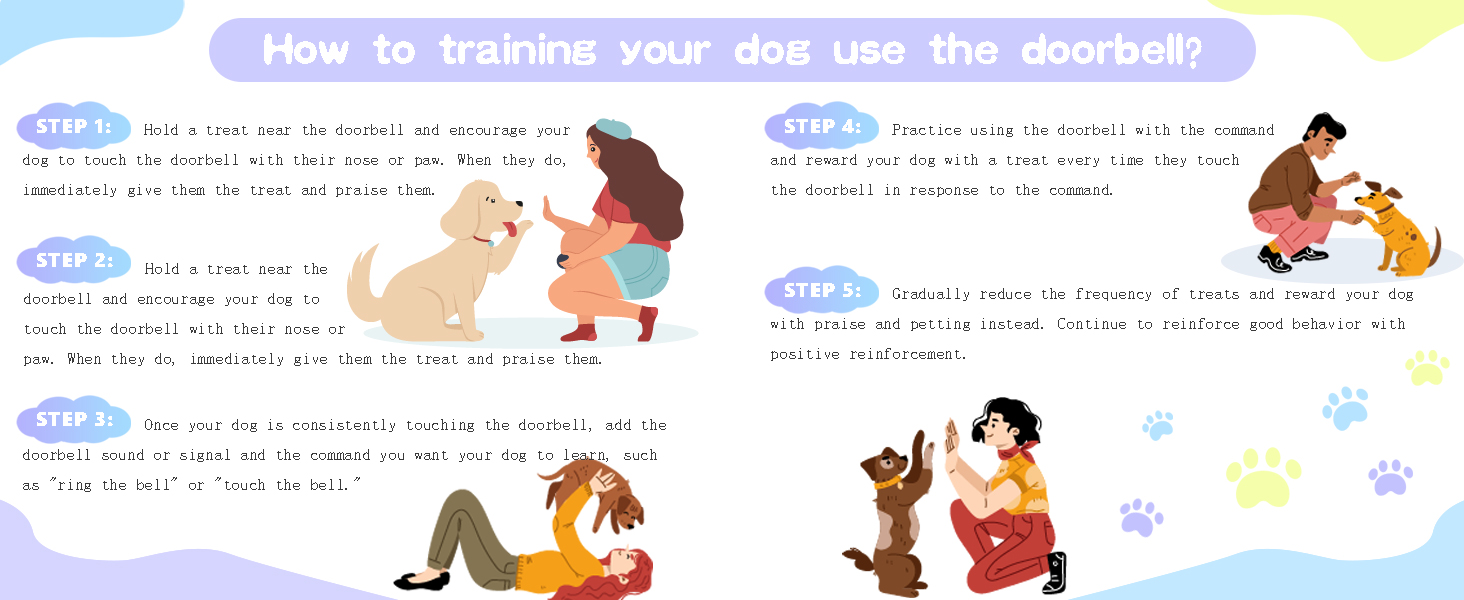 How to training your dog use the doorbell?

STEP 1: Hold a treat near the doorbell and encourage your dog to touch the doorbell with their nose or paw. When they do, immediately give them the treat and praise them.

STEP 2: Hold a treat near the doorbell and encourage your dog to touch the doorbell with their nose or paw. When they do, immediately give them the treat and praise them.

STEP 3: Once your dog is consistently touching the doorbell, add the doorbell sound or signal and the command you want your dog to learn, such as "ring the bell" or "touch the bell."

STEP 4: Practice using the doorbell with the command and reward your dog with a treat every time they touch the doorbell in response to the command.

STEP 5: Gradually reduce the frequency of treats and reward your dog with praise and petting instead. Continue to reinforce good behavior with positive reinforcement.